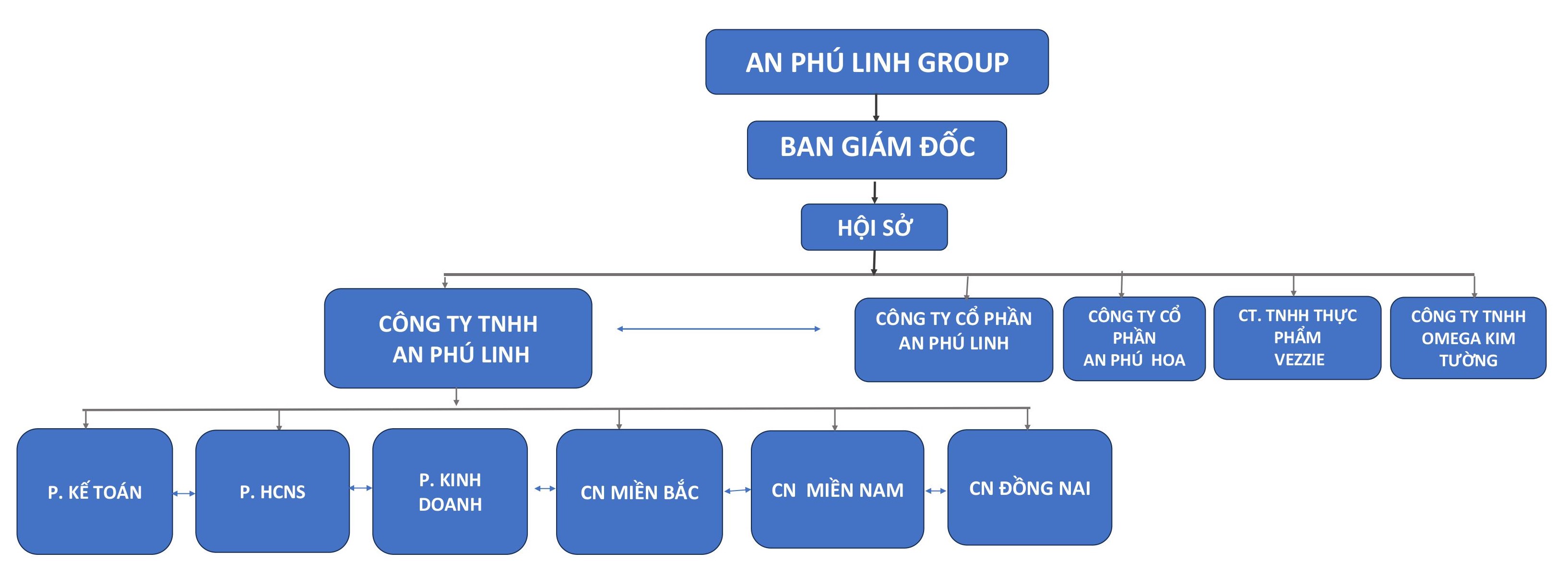 AN PHÚ LINH GROUP

BAN GIÁM ĐỐC

HỘI SỞ

CÔNG TY TNHH
AN PHÚ LINH

CÔNG TY CỔ PHẦN
AN PHÚ LINH

CÔNG TY CỔ PHẦN
AN PHÚ HOA

CT. TNHH THỰC PHẨM
VEZZIE

CÔNG TY TNHH
OMEGA KIM TƯỜNG

P. KẾ TOÁN

P. HCNS

P. KINH DOANH

CN MIỀN BẮC

CN MIỀN NAM

CN ĐỒNG NAI